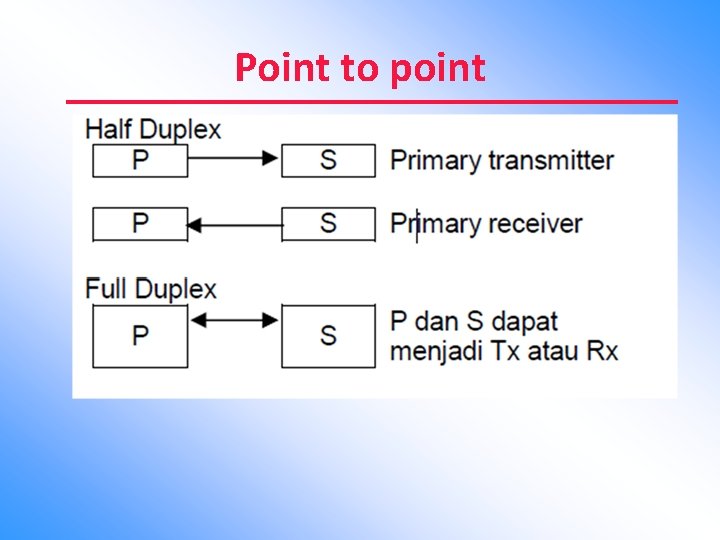 Point to point

Half Duplex

P

S

Primary transmitter

P

S

Primary receiver

Full Duplex

P

S

P dan S dapat menjadi Tx atau Rx